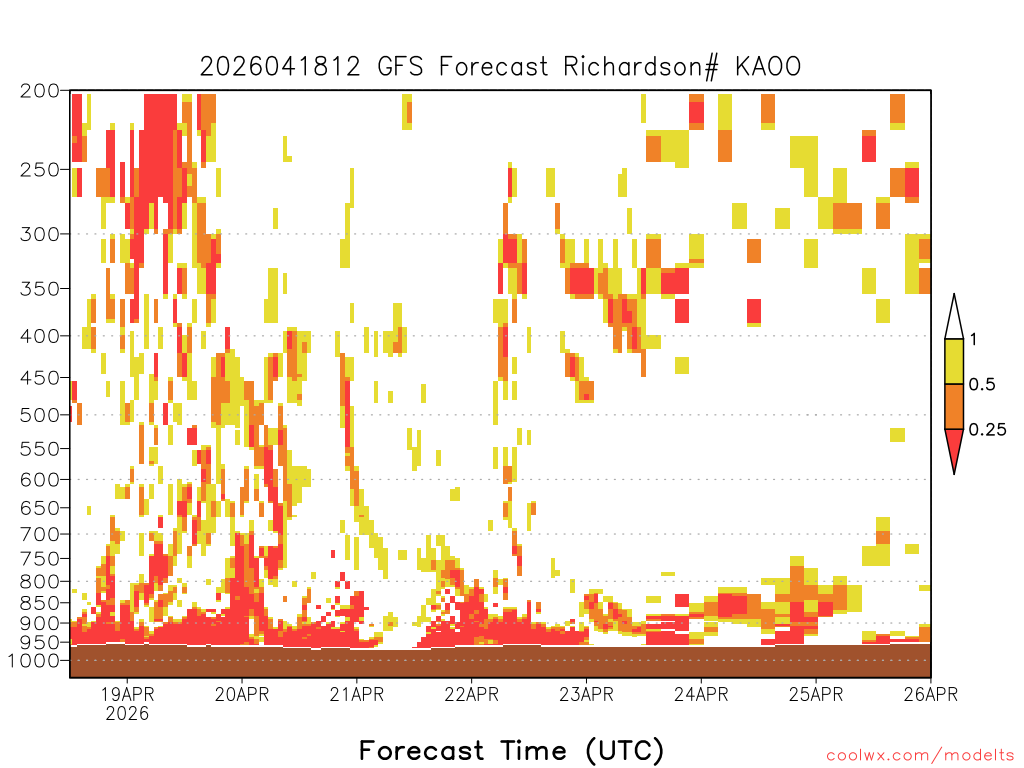 2026041812 GFS Forecast Richardson# KAOO

200
250
300
350
400
450
500
550
600
650
700
750
800
850
900
950
1000

1
0.5
0.25

19APR 2026
20APR
21APR
22APR
23APR
24APR
25APR
26APR

Forecast Time (UTC)

coolwx.com/modelts